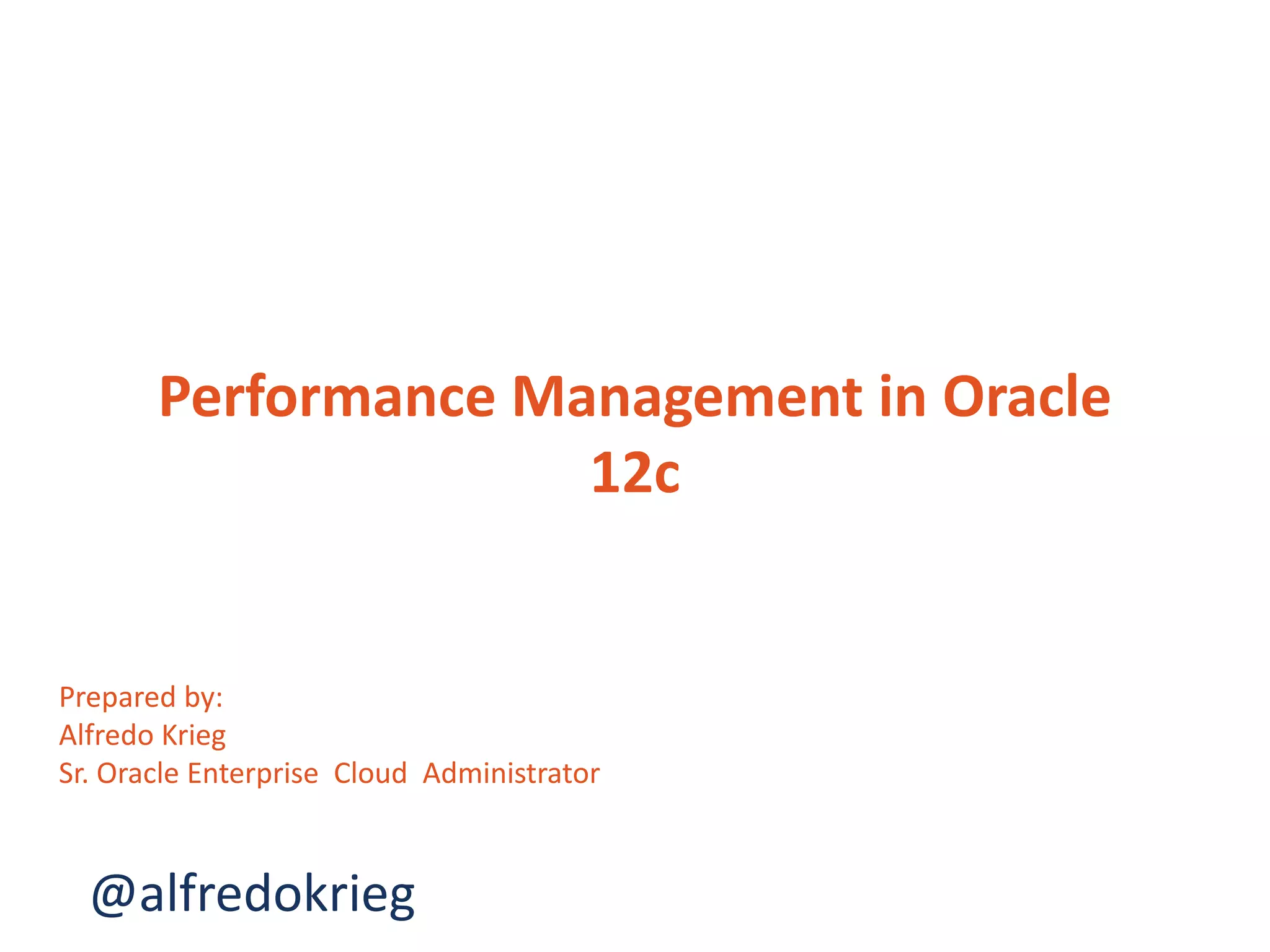 Performance Management in Oracle 12c

Prepared by:
Alfredo Krieg
Sr. Oracle Enterprise Cloud Administrator

@alfredokrieg